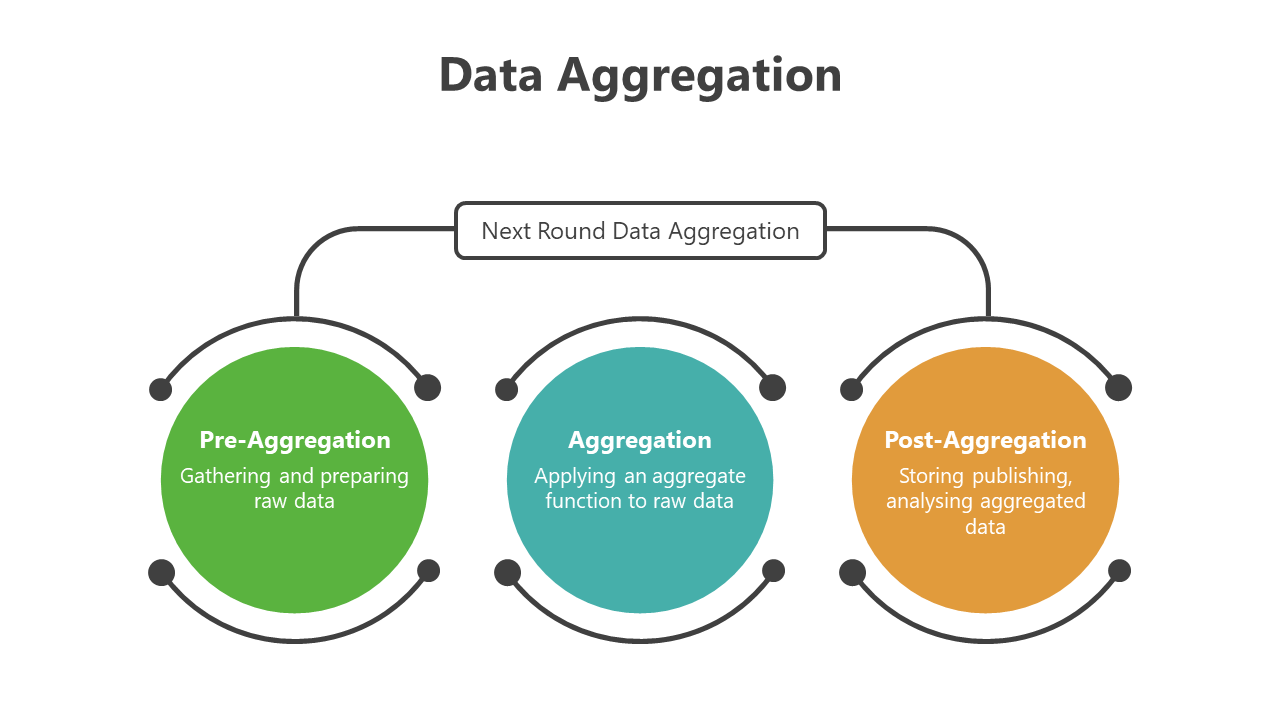 Data Aggregation

Next Round Data Aggregation

Pre-Aggregation
Gathering and preparing raw data

Aggregation
Applying an aggregate function to raw data

Post-Aggregation
Storing publishing, analysing aggregated data